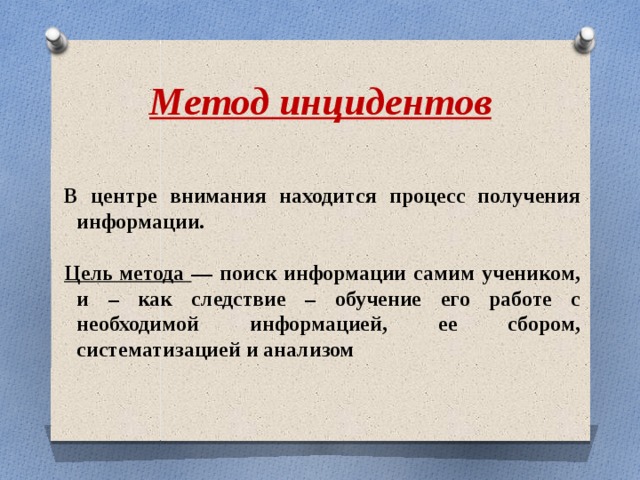 Метод инцидентов

В центре внимания находится процесс получения информации.

Цель метода — поиск информации самим учеником, и – как следствие – обучение его работе с необходимой информацией, ее сбором, систематизацией и анализом